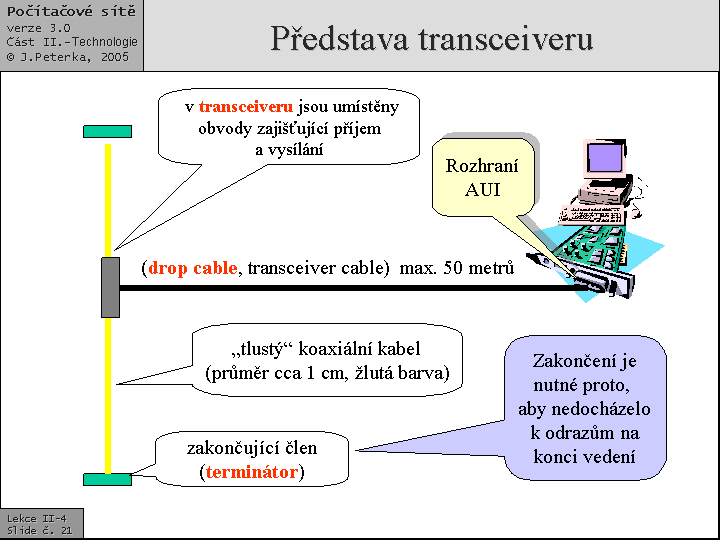 Počítačové sítě
verze 3.0
Část II.-Technologie
© J.Peterka, 2005

Představa transceiveru

v transceiveru jsou umístěny obvody zajišťující příjem a vysílání

Rozhraní AUI

(drop cable, transceiver cable) max. 50 metrů

„tlustý“ koaxiální kabel (průměr cca 1 cm, žlutá barva)

Zakončení je nutné proto, aby nedocházelo k odrazům na konci vedení

zakončující člen (terminátor)

Lekce II-4
Slide č. 21